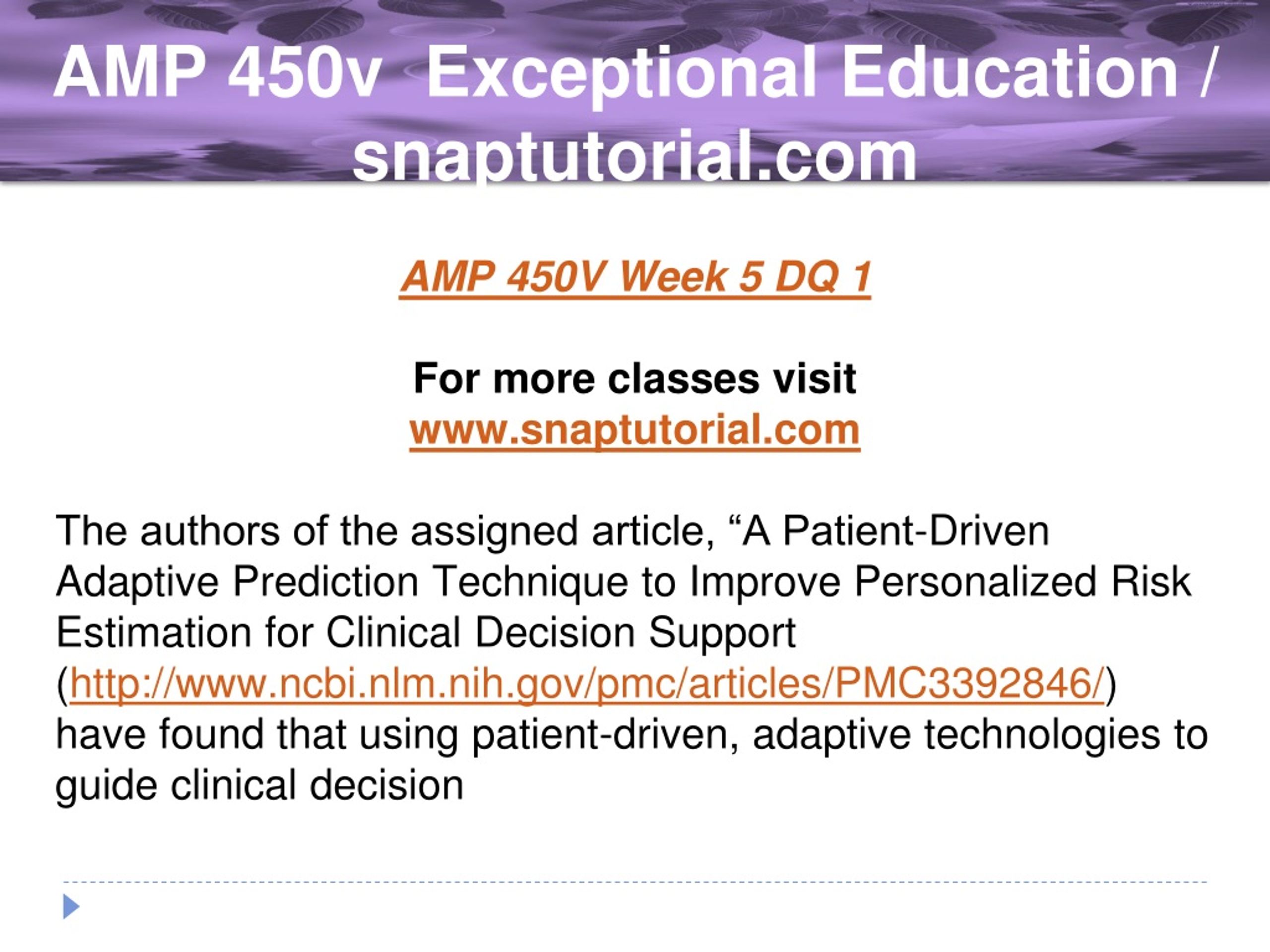 AMP 450v Exceptional Education / snaptutorial.com

AMP 450V Week 5 DQ 1

For more classes visit
www.snaptutorial.com

The authors of the assigned article, “A Patient-Driven Adaptive Prediction Technique to Improve Personalized Risk Estimation for Clinical Decision Support (http://www.ncbi.nlm.nih.gov/pmc/articles/PMC3392846/) have found that using patient-driven, adaptive technologies to guide clinical decision